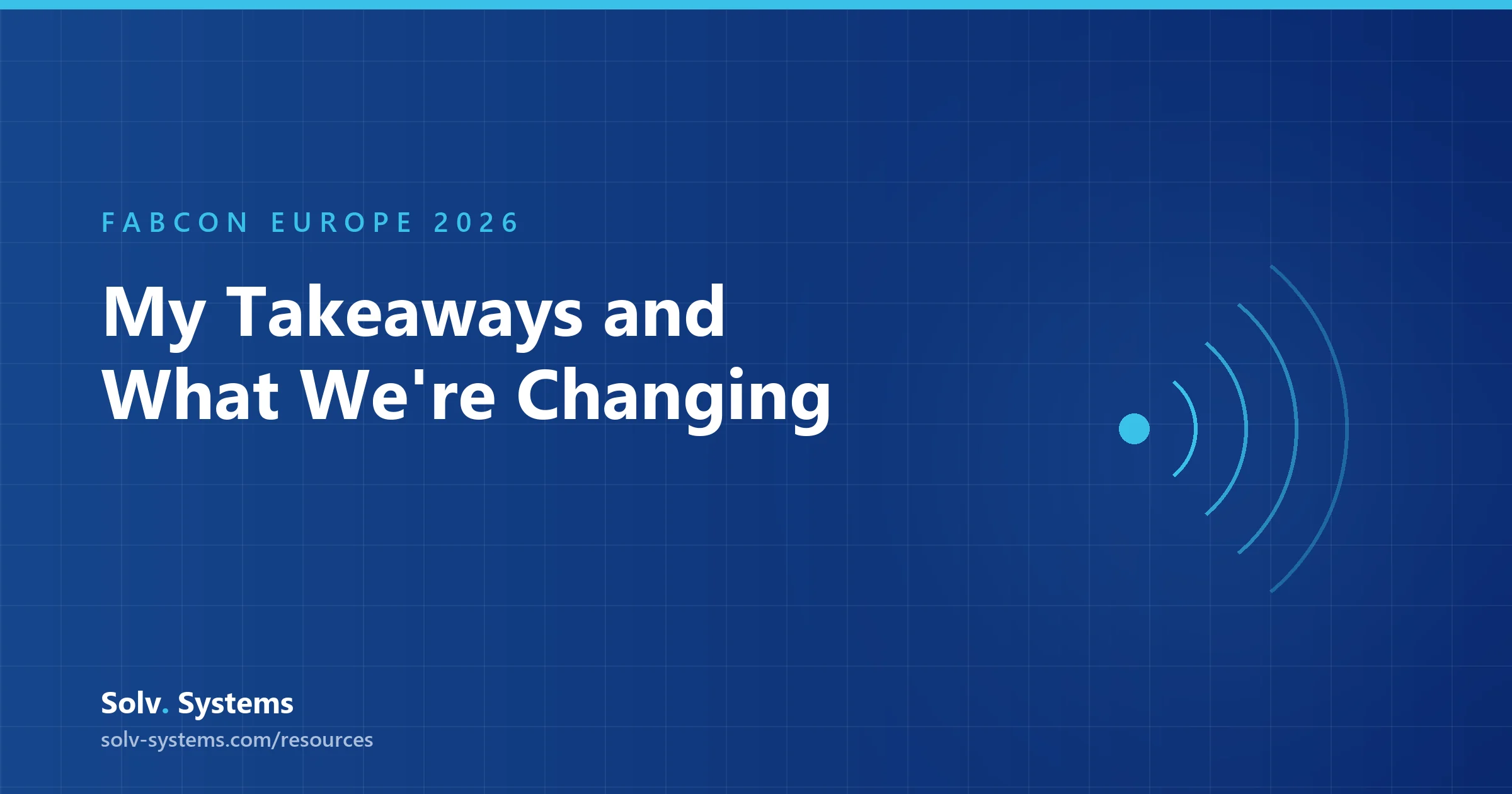 FABCON EUROPE 2026

My Takeaways and What We're Changing

Solv. Systems
solv-systems.com/resources